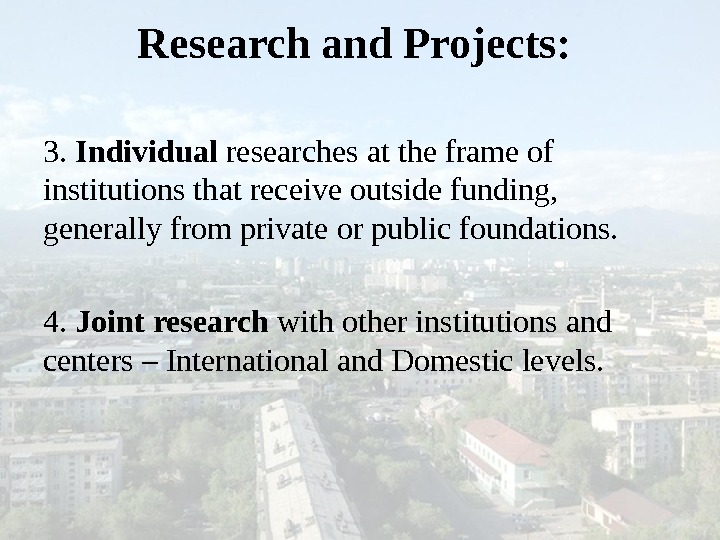 Research and Projects:

3. Individual researches at the frame of institutions that receive outside funding, generally from private or public foundations.

4. Joint research with other institutions and centers – International and Domestic levels.